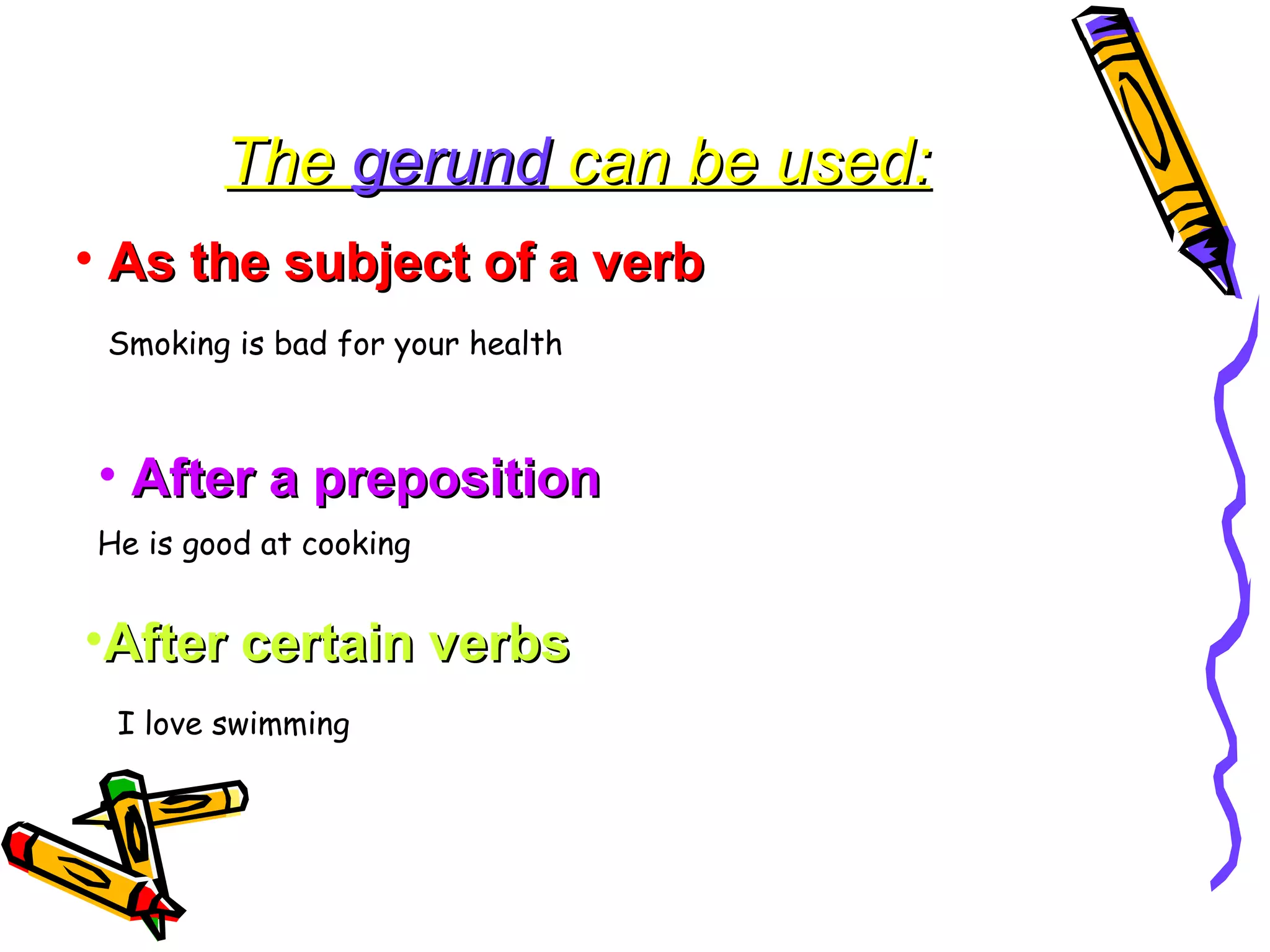 The gerund can be used:

• As the subject of a verb

Smoking is bad for your health

• After a preposition

He is good at cooking

•After certain verbs

I love swimming